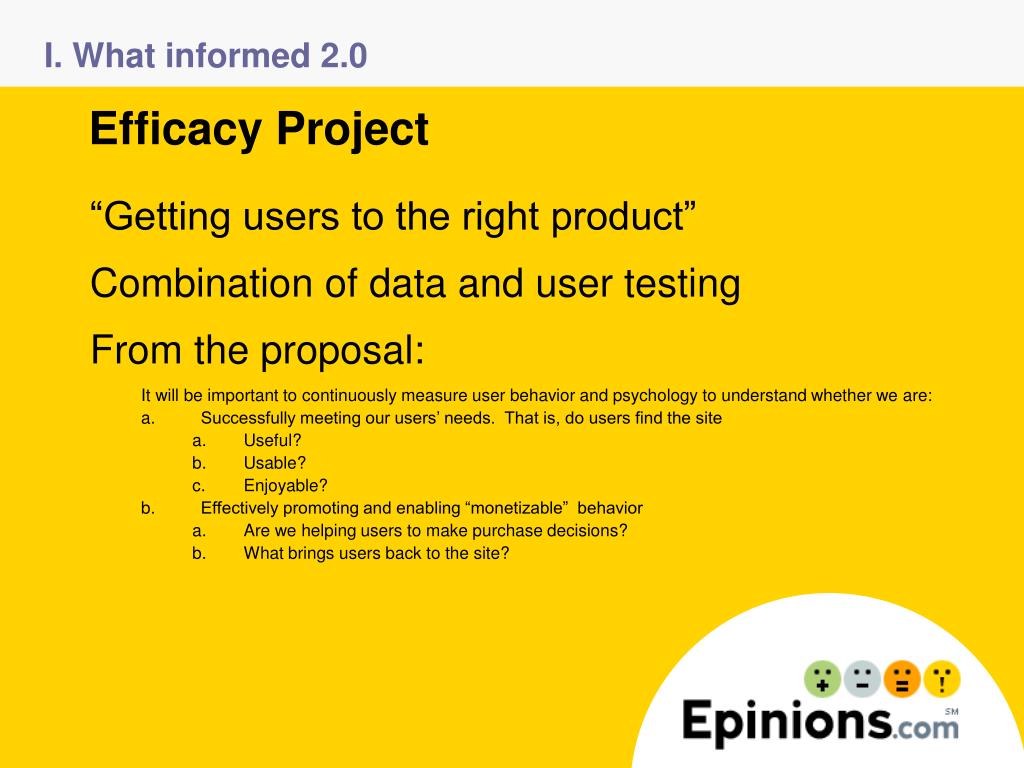 I. What informed 2.0

Efficacy Project

“Getting users to the right product”

Combination of data and user testing

From the proposal:

It will be important to continuously measure user behavior and psychology to understand whether we are:
a. Successfully meeting our users’ needs. That is, do users find the site
a. Useful?
b. Usable?
c. Enjoyable?
b. Effectively promoting and enabling “monetizable” behavior
a. Are we helping users to make purchase decisions?
b. What brings users back to the site?

Epinions.com SM